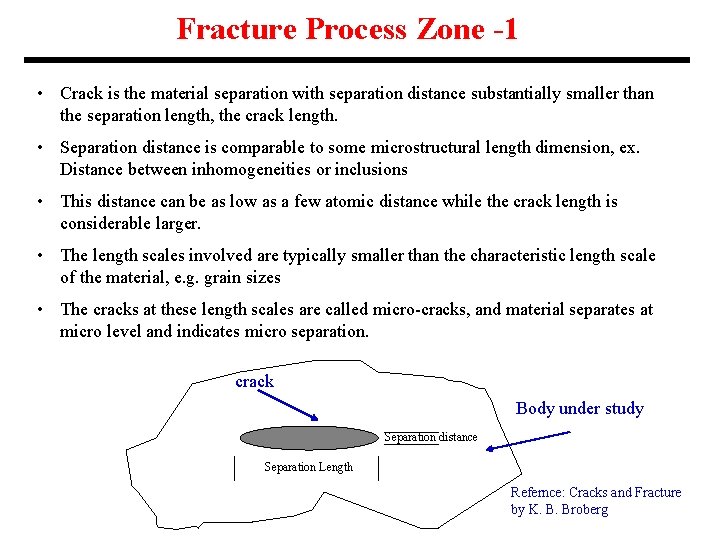 Fracture Process Zone -1

• Crack is the material separation with separation distance substantially smaller than the separation length, the crack length.

• Separation distance is comparable to some microstructural length dimension, ex. Distance between inhomogeneities or inclusions

• This distance can be as low as a few atomic distance while the crack length is considerable larger.

• The length scales involved are typically smaller than the characteristic length scale of the material, e.g. grain sizes

• The cracks at these length scales are called micro-cracks, and material separates at micro level and indicates micro separation.

crack

Body under study

Separation distance

Separation Length

Refernce: Cracks and Fracture by K. B. Broberg